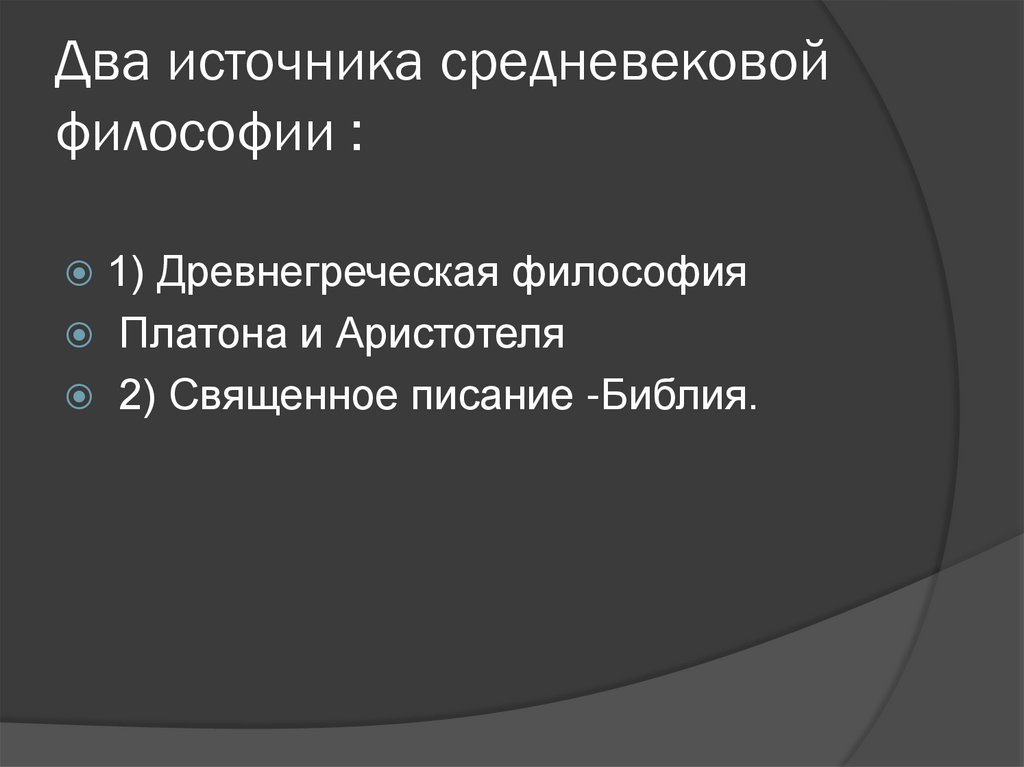 Два источника средневековой философии :

1) Древнегреческая философия

Платона и Аристотеля

2) Священное писание -Библия.